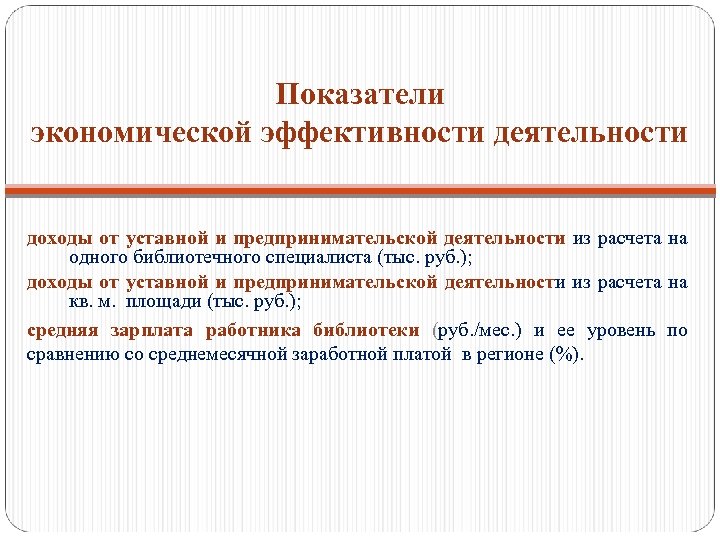 Показатели
экономической эффективности деятельности

доходы от уставной и предпринимательской деятельности из расчета на одного библиотечного специалиста (тыс. руб.);

доходы от уставной и предпринимательской деятельности из расчета на кв. м. площади (тыс. руб.);

средняя зарплата работника библиотеки (руб./мес.) и ее уровень по сравнению со среднемесячной заработной платой в регионе (%).